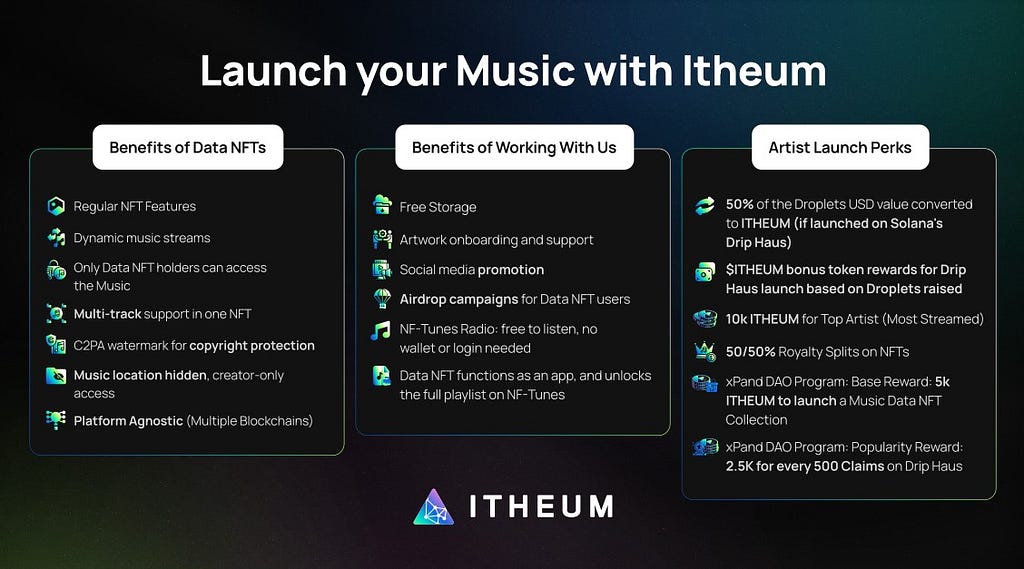 Launch your Music with Itheum

Benefits of Data NFTs

Regular NFT Features

Dynamic music streams

Only Data NFT holders can access the Music

Multi-track support in one NFT

C2PA watermark for copyright protection

Music location hidden, creator-only access

Platform Agnostic (Multiple Blockchains)

Benefits of Working With Us

Free Storage

Artwork onboarding and support

Social media promotion

Airdrop campaigns for Data NFT users

NF-Tunes Radio: free to listen, no wallet or login needed

Data NFT functions as an app, and unlocks the full playlist on NF-Tunes

Artist Launch Perks

50% of the Droplets USD value converted to ITHEUM (if launched on Solana's Drip Haus)

$ITHEUM bonus token rewards for Drip Haus launch based on Droplets raised

10k ITHEUM for Top Artist (Most Streamed)

50/50% Royalty Splits on NFTs

xPand DAO Program: Base Reward: 5k ITHEUM to launch a Music Data NFT Collection

xPand DAO Program: Popularity Reward: 2.5K for every 500 Claims on Drip Haus

ITHEUM